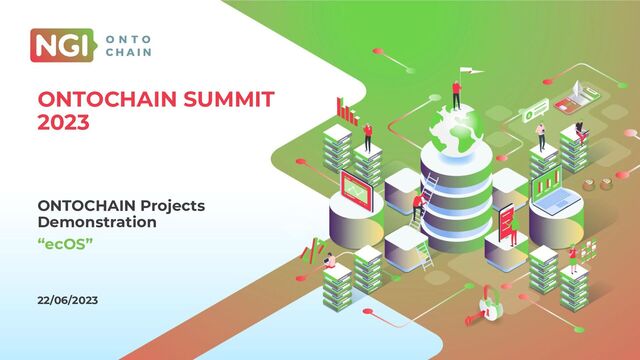 NGI ONTO CHAIN

ONTOCHAIN SUMMIT 2023

ONTOCHAIN Projects Demonstration
“ecOS”

22/06/2023